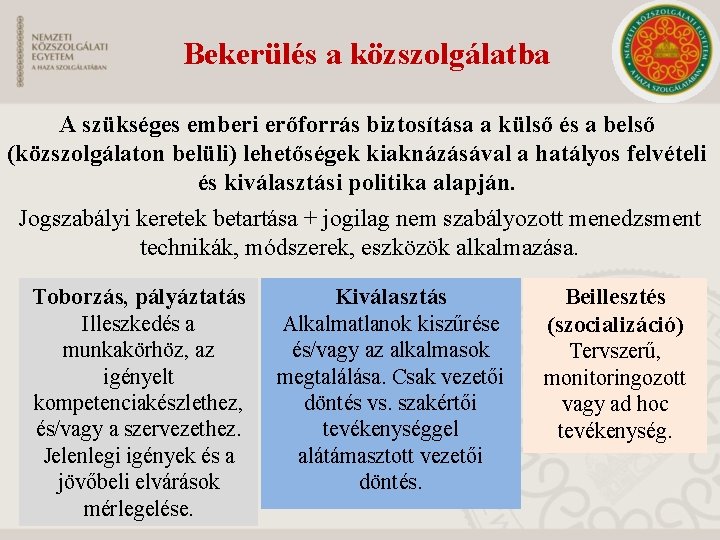 NEMZETI KÖZSZOLGÁLATI EGYETEM
A HAZA SZOLGÁLATÁBAN

Bekerülés a közszolgálatba

NEMZETI KÖZSZOLGÁLATI EGYETEM
A HAZA SZOLGÁLATÁBAN

A szükséges emberi erőforrás biztosítása a külső és a belső (közszolgálaton belüli) lehetőségek kiaknázásával a hatályos felvételi és kiválasztási politika alapján.

Jogszabályi keretek betartása + jogilag nem szabályozott menedzsment technikák, módszerek, eszközök alkalmazása.

Toborzás, pályáztatás
Illeszkedés a munkakörhöz, az igényelt kompetenciakészlethez, és/vagy a szervezethez. Jelenlegi igények és a jövőbeli elvárások mérlegelése.

Kiválasztás
Alkalmatlanok kiszűrése és/vagy az alkalmasok megtalálása. Csak vezetői döntés vs. szakértői tevékenységgel alátámasztott vezetői döntés.

Beillesztés (szocializáció)
Tervszerű, monitoringozott vagy ad hoc tevékenység.